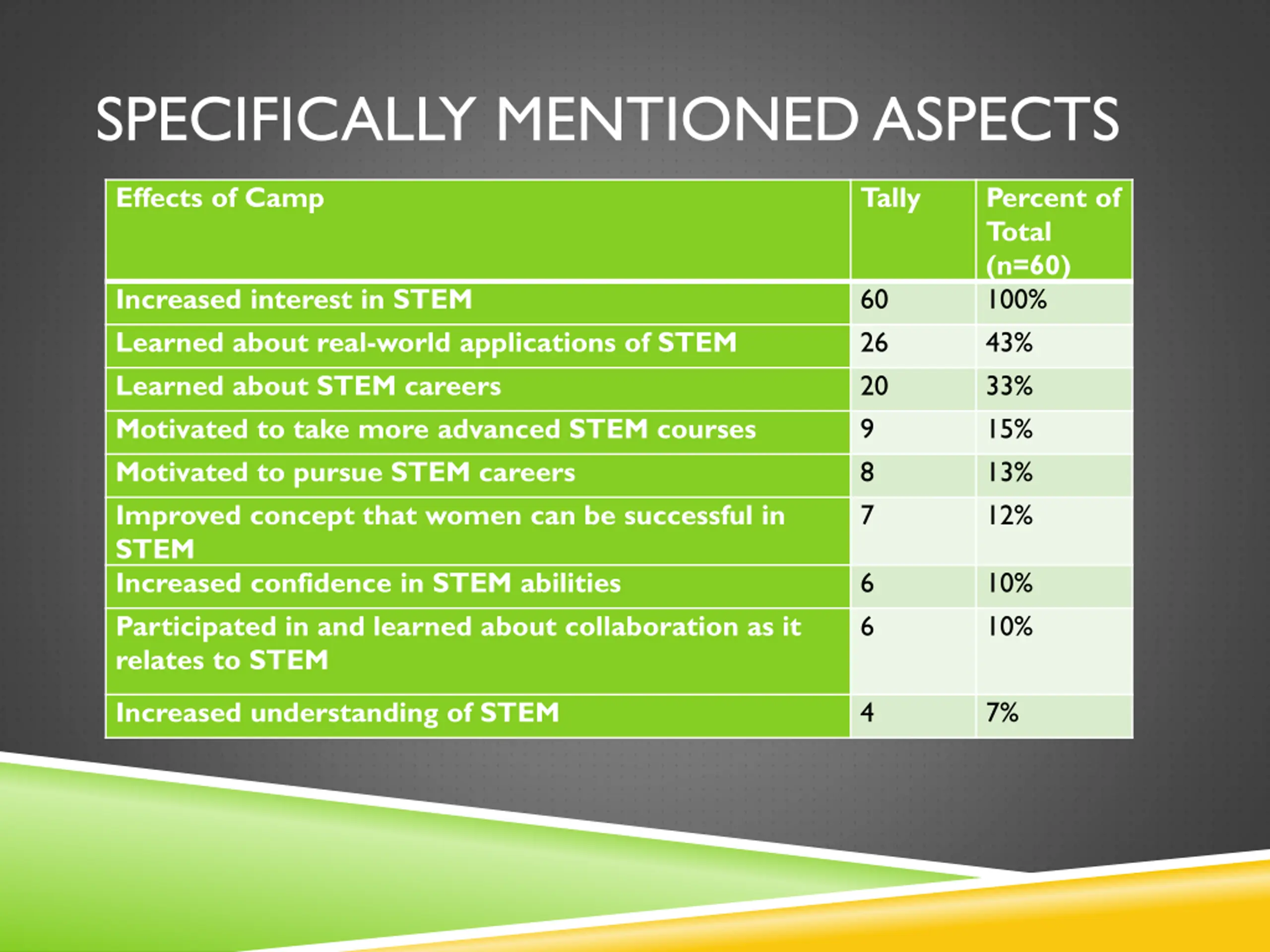 SPECIFICALLY MENTIONED ASPECTS

| Effects of Camp | Tally | Percent of Total (n=60) |
|---|---|---|
| Increased interest in STEM | 60 | 100% |
| Learned about real-world applications of STEM | 26 | 43% |
| Learned about STEM careers | 20 | 33% |
| Motivated to take more advanced STEM courses | 9 | 15% |
| Motivated to pursue STEM careers | 8 | 13% |
| Improved concept that women can be successful in STEM | 7 | 12% |
| Increased confidence in STEM abilities | 6 | 10% |
| Participated in and learned about collaboration as it relates to STEM | 6 | 10% |
| Increased understanding of STEM | 4 | 7% |